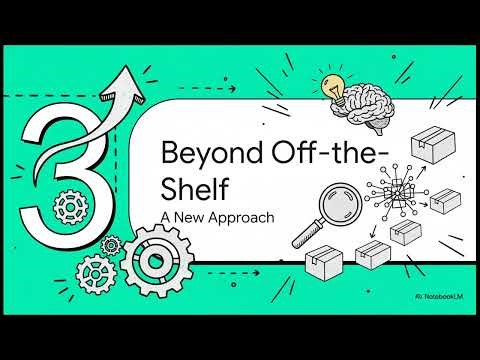 3

Beyond Off-the-Shelf

A New Approach

NotebookLM